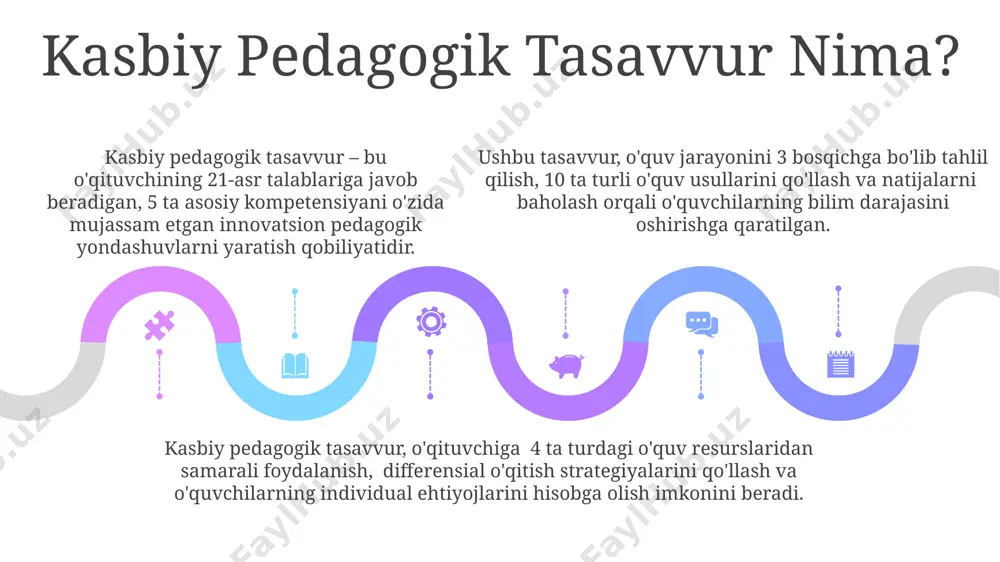 Kasbiy Pedagogik Tasavvur Nima?

Kasbiy pedagogik tasavvur – bu o'qituvchining 21-asr talablariga javob beradigan, 5 ta asosiy kompetensiyani o'zida mujassam etgan innovatsion pedagogik yondashuvlarni yaratish qobiliyatidir.

Ushbu tasavvur, o'quv jarayonini 3 bosqichga bo'lib tahlil qilish, 10 ta turli o'quv usullarini qo'llash va natijalarni baholash orqali o'quvchilarning bilim darajasini oshirishga qaratilgan.

Kasbiy pedagogik tasavvur, o'qituvchiga 4 ta turdagi o'quv resurslaridan samarali foydalanish, differensial o'qitish strategiyalarini qo'llash va o'quvchilarning individual ehtiyojlarini hisobga olish imkonini beradi.

FaylHub.uz